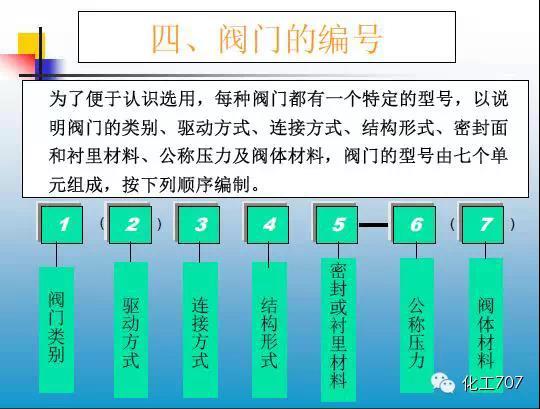 四、阀门的编号

为了便于认识选用，每种阀门都有一个特定的型号，以说明阀门的类别、驱动方式、连接方式、结构形式、密封面和衬里材料、公称压力及阀体材料，阀门的型号由七个单元组成，按下列顺序编制。

1 ( 2 ) 3 4 5 — 6 ( 7 )

阀门类别

驱动方式

连接方式

结构形式

密封或衬里材料

公称压力

阀体材料

化工707